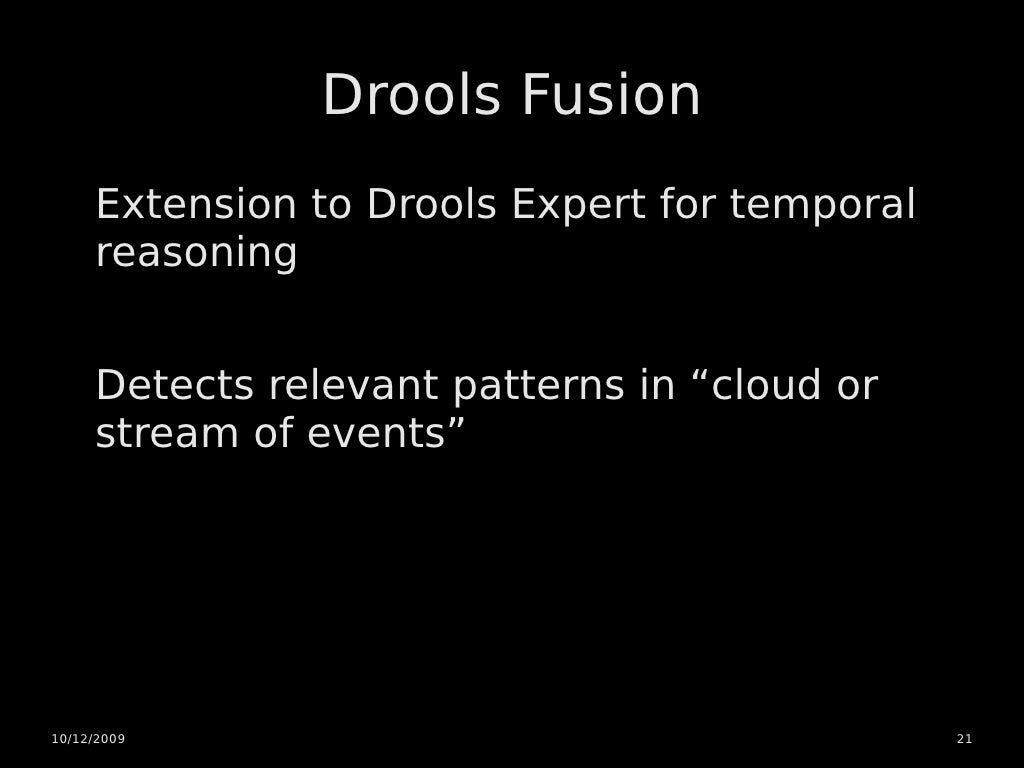 Drools Fusion

Extension to Drools Expert for temporal reasoning

Detects relevant patterns in “cloud or stream of events”

10/12/2009

21